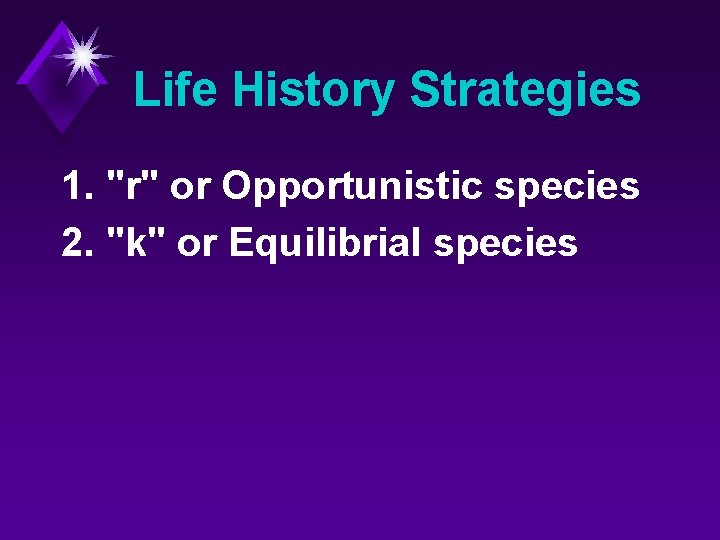 Life History Strategies

1. "r" or Opportunistic species
2. "k" or Equilibrial species